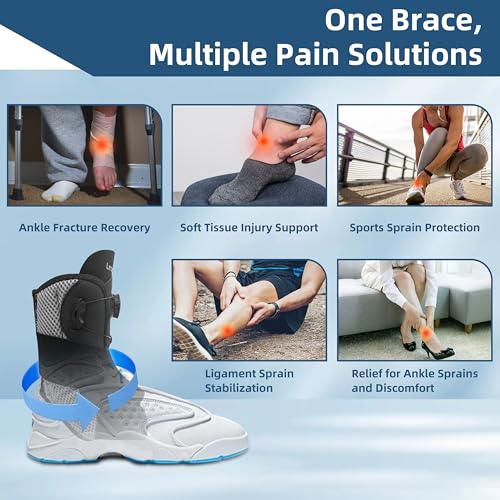 One Brace, Multiple Pain Solutions

Ankle Fracture Recovery

Soft Tissue Injury Support

Sports Sprain Protection

Ligament Sprain Stabilization

Relief for Ankle Sprains and Discomfort